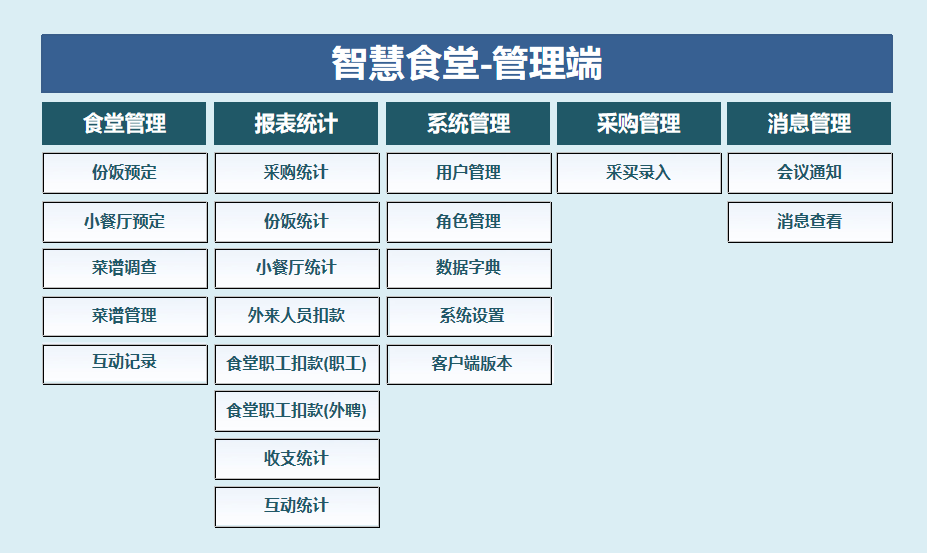 智慧食堂-管理端

食堂管理
份饭预定
小餐厅预定
菜谱调查
菜谱管理
互动记录

报表统计
采购统计
份饭统计
小餐厅统计
外来人员扣款
食堂职工扣款(职工)
食堂职工扣款(外聘)
收支统计
互动统计

系统管理
用户管理
角色管理
数据字典
系统设置
客户端版本

采购管理
采买录入

消息管理
会议通知
消息查看